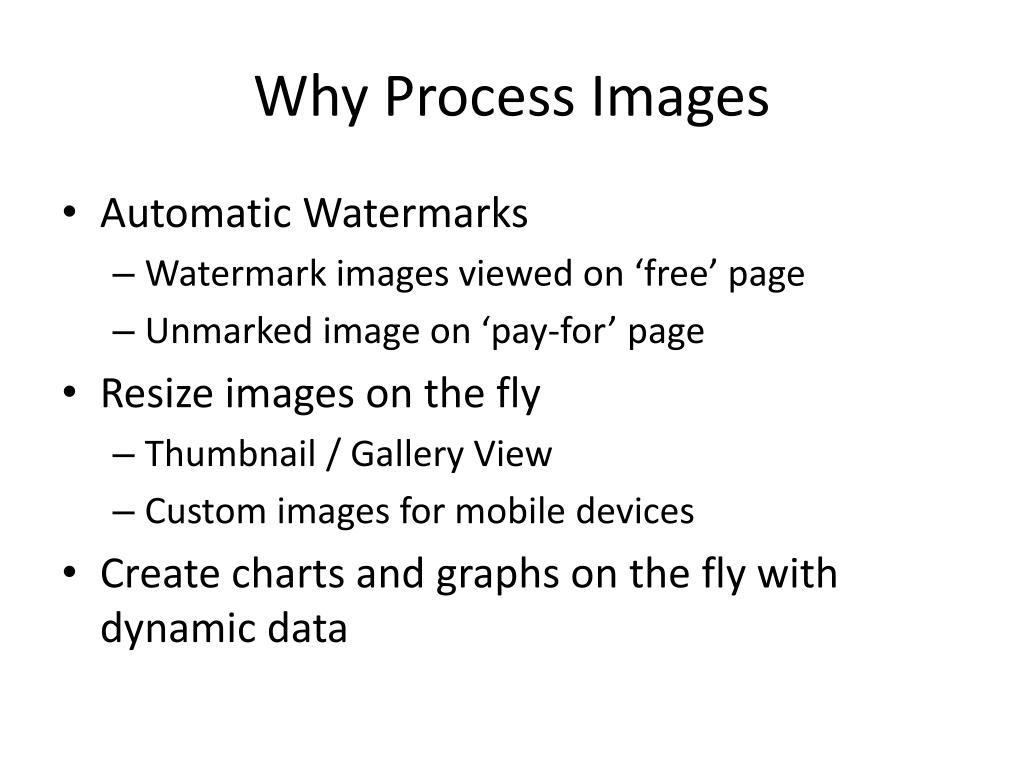 Why Process Images

• Automatic Watermarks
– Watermark images viewed on ‘free’ page
– Unmarked image on ‘pay-for’ page
• Resize images on the fly
– Thumbnail / Gallery View
– Custom images for mobile devices
• Create charts and graphs on the fly with dynamic data